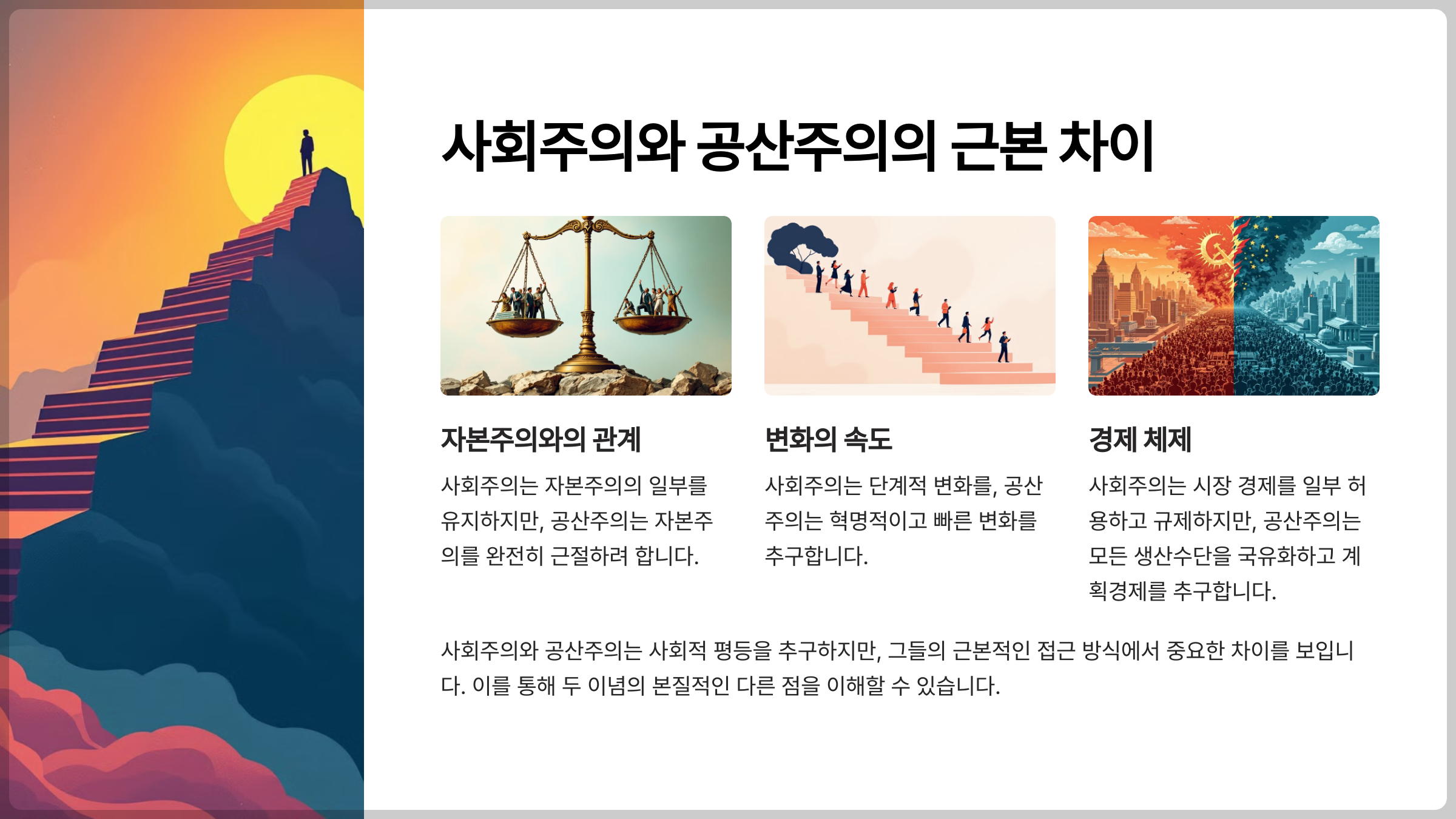 사회주의와 공산주의의 근본 차이

자본주의와의 관계

사회주의는 자본주의의 일부를 유지하지만, 공산주의는 자본주의를 완전히 근절하려 합니다.

변화의 속도

사회주의는 단계적 변화를, 공산주의는 혁명적이고 빠른 변화를 추구합니다.

경제 체제

사회주의는 시장 경제를 일부 허용하고 규제하지만, 공산주의는 모든 생산수단을 국유화하고 계획경제를 추구합니다.

사회주의와 공산주의는 사회적 평등을 추구하지만, 그들의 근본적인 접근 방식에서 중요한 차이를 보입니다. 이를 통해 두 이념의 본질적인 다른 점을 이해할 수 있습니다.